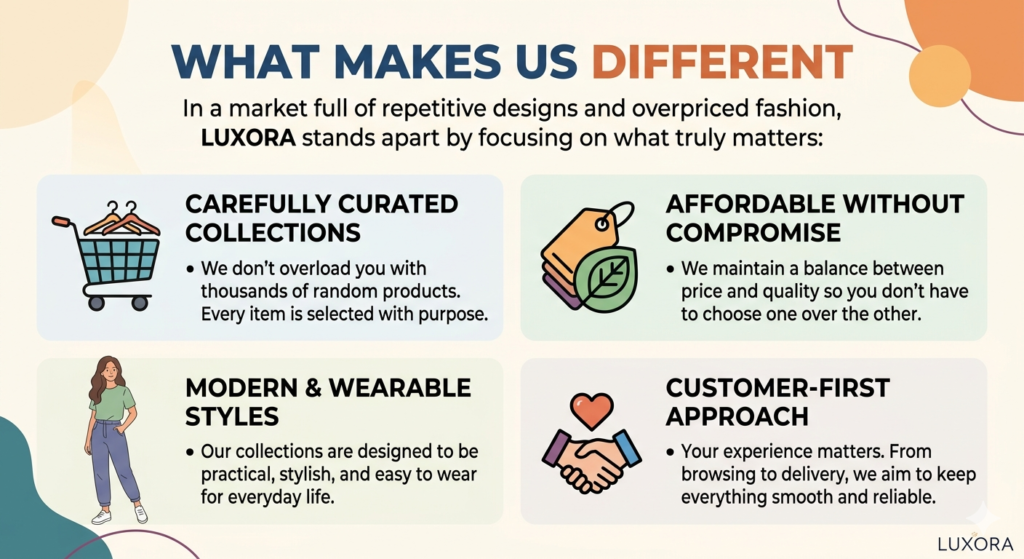 WHAT MAKES US DIFFERENT

In a market full of repetitive designs and overpriced fashion, LUXORA stands apart by focusing on what truly matters:

CAREFULLY CURATED COLLECTIONS

• We don't overload you with thousands of random products. Every item is selected with purpose.

AFFORDABLE WITHOUT COMPROMISE

• We maintain a balance between price and quality so you don't have to choose one over the other.

MODERN & WEARABLE STYLES

• Our collections are designed to be practical, stylish, and easy to wear for everyday life.

CUSTOMER-FIRST APPROACH

• Your experience matters. From browsing to delivery, we aim to keep everything smooth and reliable.

LUXORA